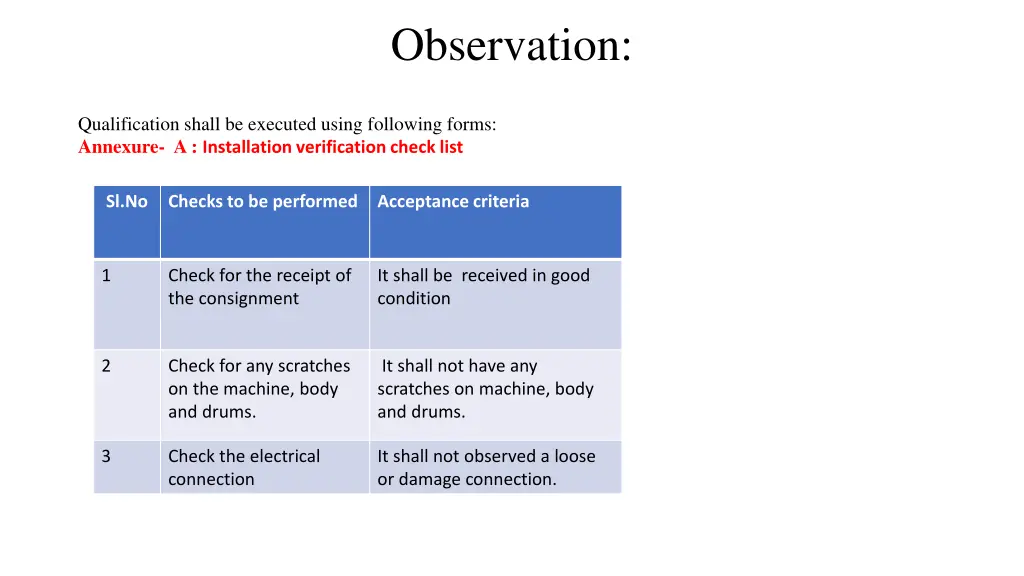 Observation:

Qualification shall be executed using following forms:
Annexure- A : Installation verification check list

| Sl.No | Checks to be performed | Acceptance criteria |
|---|---|---|
| 1 | Check for the receipt of the consignment | It shall be received in good condition |
| 2 | Check for any scratches on the machine, body and drums. | It shall not have any scratches on machine, body and drums. |
| 3 | Check the electrical connection | It shall not observed a loose or damage connection. |